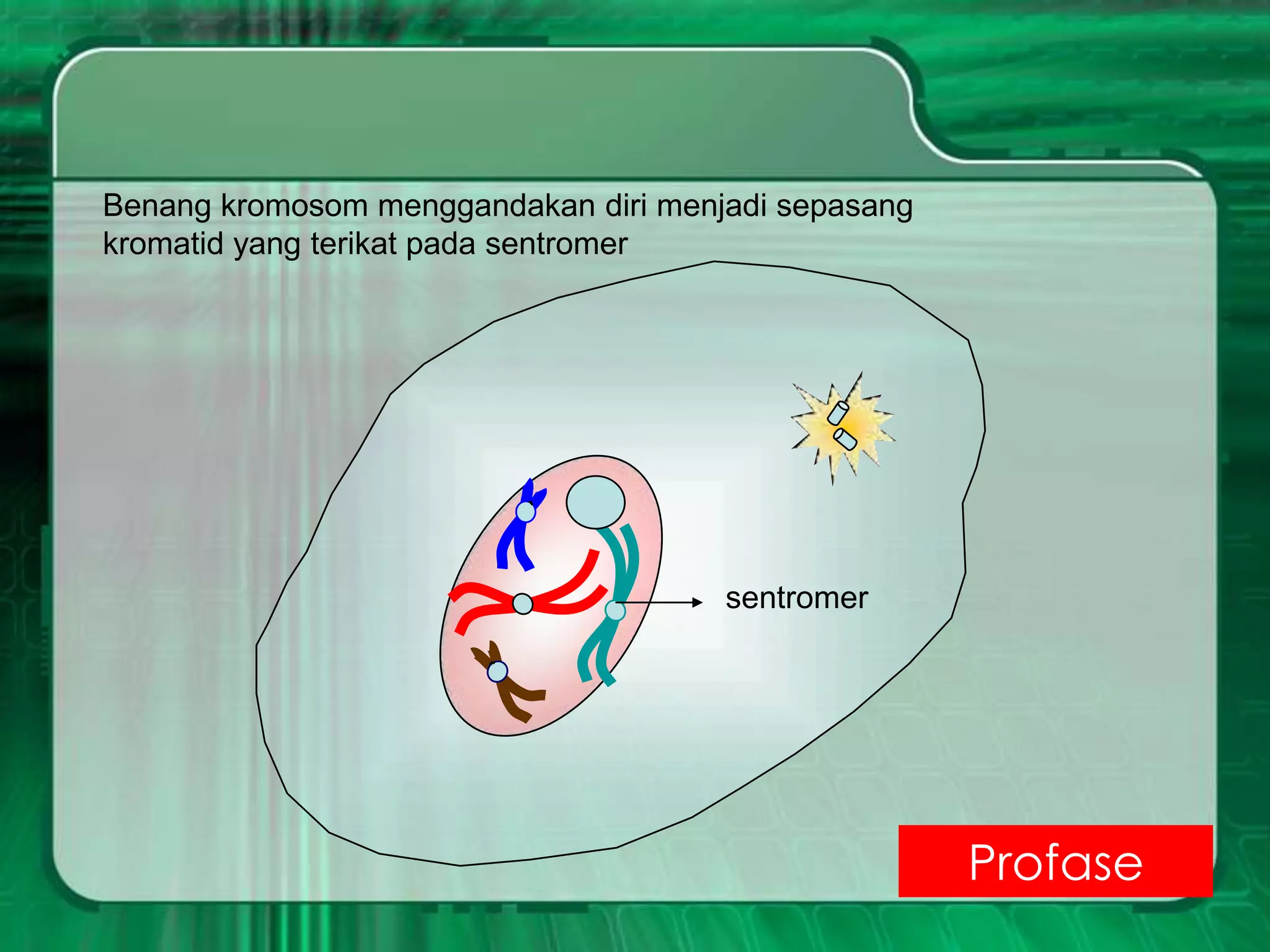 Benang kromosom menggandakan diri menjadi sepasang kromatid yang terikat pada sentromer

sentromer

Profase